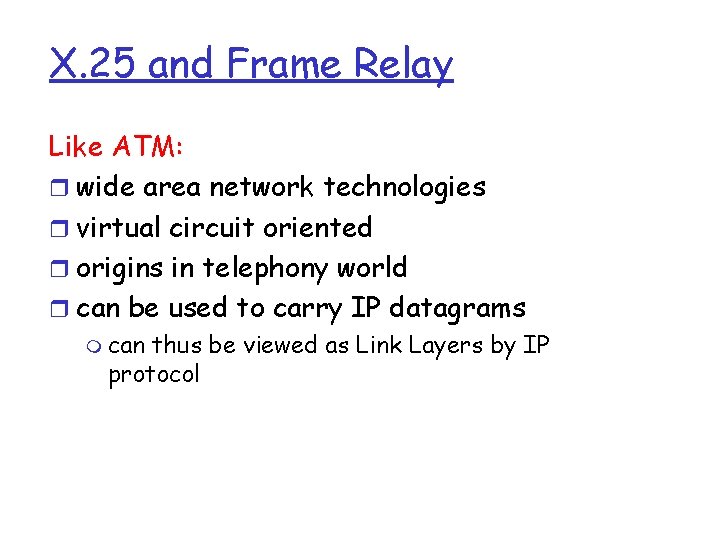 X.25 and Frame Relay

Like ATM:

- wide area network technologies
- virtual circuit oriented
- origins in telephony world
- can be used to carry IP datagrams
  - can thus be viewed as Link Layers by IP protocol